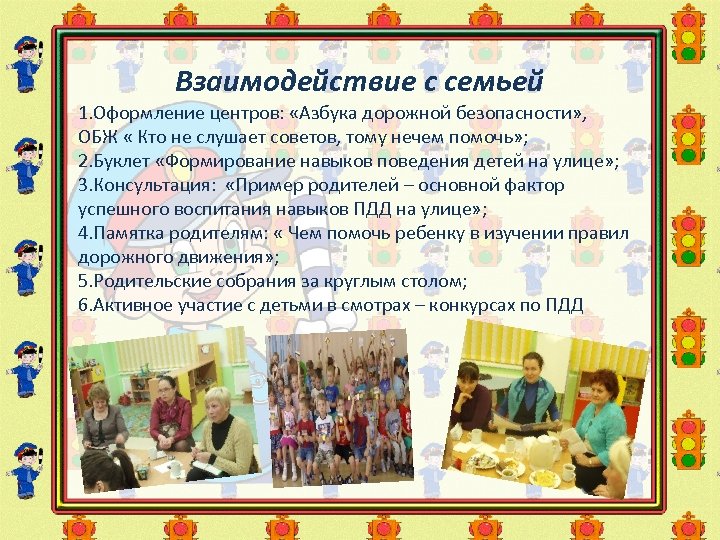 Взаимодействие с семьей

1.Оформление центров: «Азбука дорожной безопасности», ОБЖ « Кто не слушает советов, тому нечем помочь»;
2.Буклет «Формирование навыков поведения детей на улице»;
3.Консультация: «Пример родителей – основной фактор успешного воспитания навыков ПДД на улице»;
4.Памятка родителям: « Чем помочь ребенку в изучении правил дорожного движения»;
5.Родительские собрания за круглым столом;
6.Активное участие с детьми в смотрах – конкурсах по ПДД